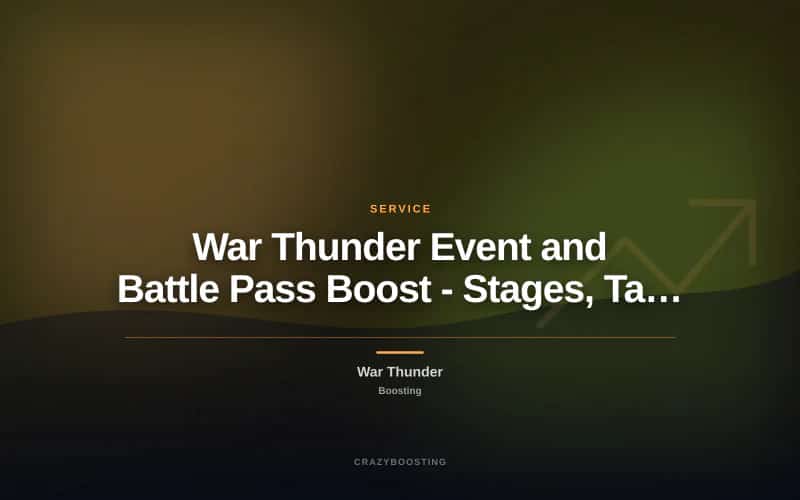 SERVICE

War Thunder Event and Battle Pass Boost - Stages, Ta…

War Thunder

Boosting

CRAZYBOOSTING